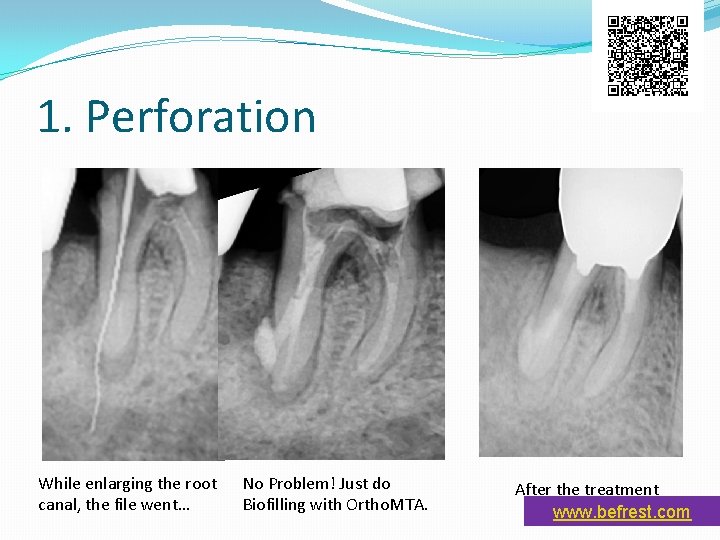 1. Perforation

While enlarging the root canal, the file went…

No Problem! Just do Biofilling with OrthoMTA.

After the treatment

www.befrest.com